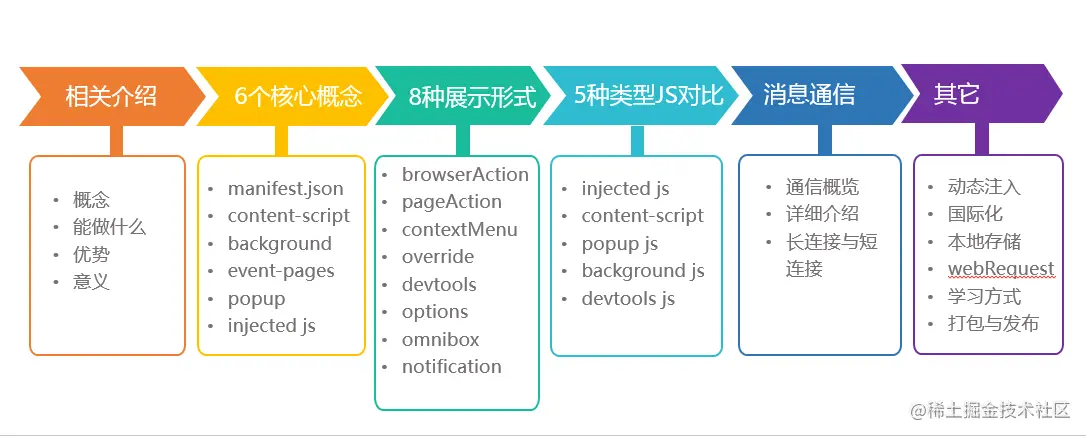 相关介绍

- 概念
- 能做什么
- 优势
- 意义

6个核心概念

- manifest.json
- content-script
- background
- event-pages
- popup
- injected js

8种展示形式

- browserAction
- pageAction
- contextMenu
- override
- devtools
- options
- omnibox
- notification

5种类型JS对比

- injected js
- content-script
- popup js
- background js
- devtools js

消息通信

- 通信概览
- 详细介绍
- 长连接与短连接

其它

- 动态注入
- 国际化
- 本地存储
- webRequest
- 学习方式
- 打包与发布

@稀土掘金技术社区